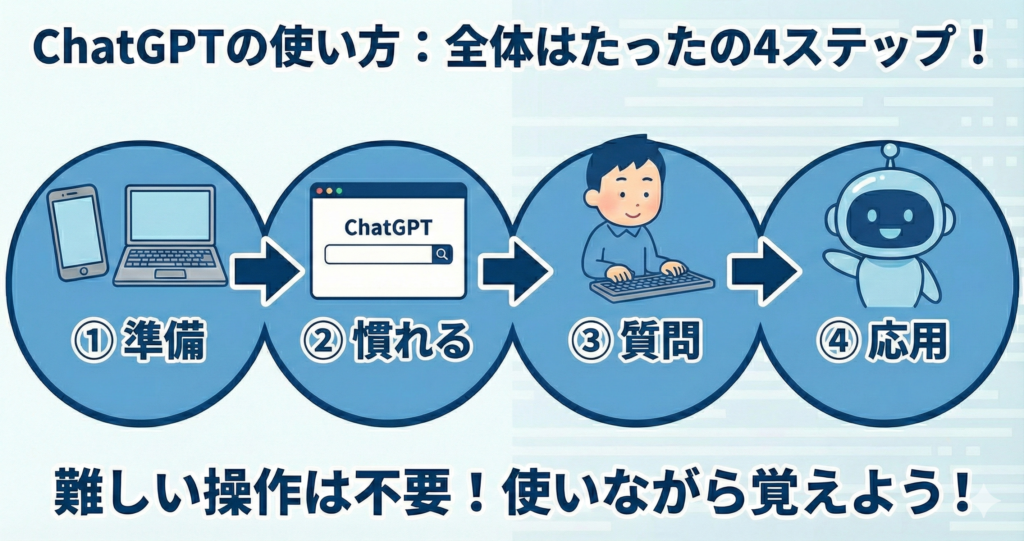 ChatGPTの使い方：全体はたったの4ステップ！

ChatGPT

① 準備

② 慣れる

③ 質問

④ 応用

難しい操作は不要！使いながら覚えよう！